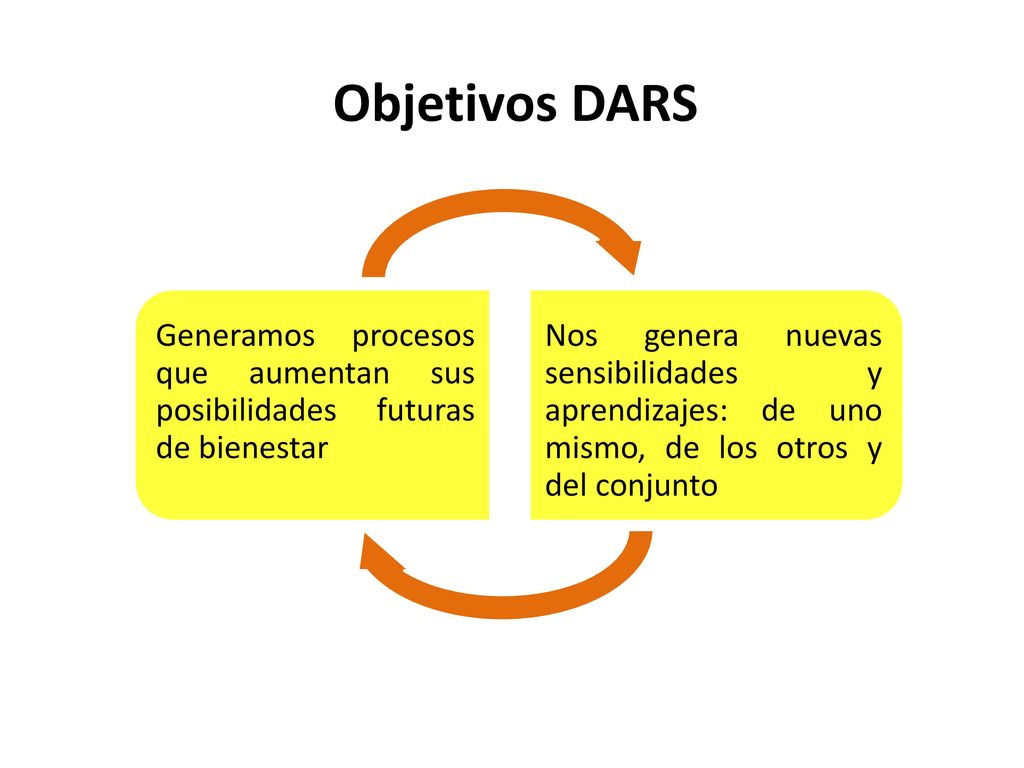 Objetivos DARS

Generamos procesos que aumentan sus posibilidades futuras de bienestar

Nos genera nuevas sensibilidades y aprendizajes: de uno mismo, de los otros y del conjunto